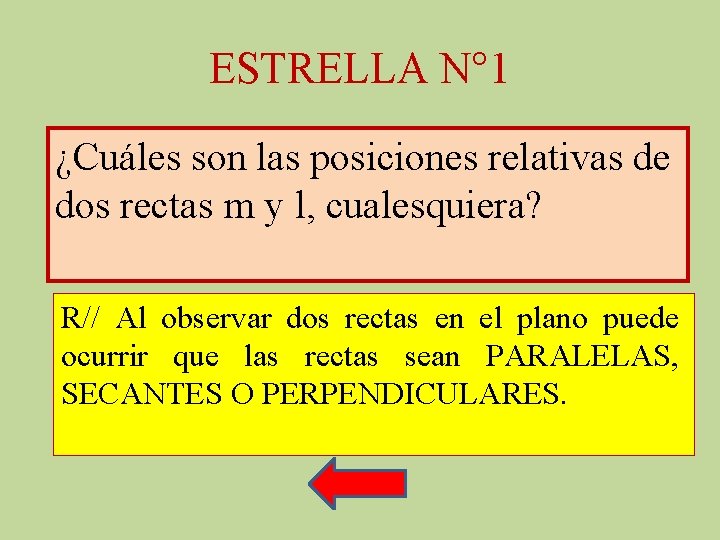 ESTRELLA N°1

¿Cuáles son las posiciones relativas de dos rectas m y l, cualesquiera?

R// Al observar dos rectas en el plano puede ocurrir que las rectas sean PARALELAS, SECANTES O PERPENDICULARES.